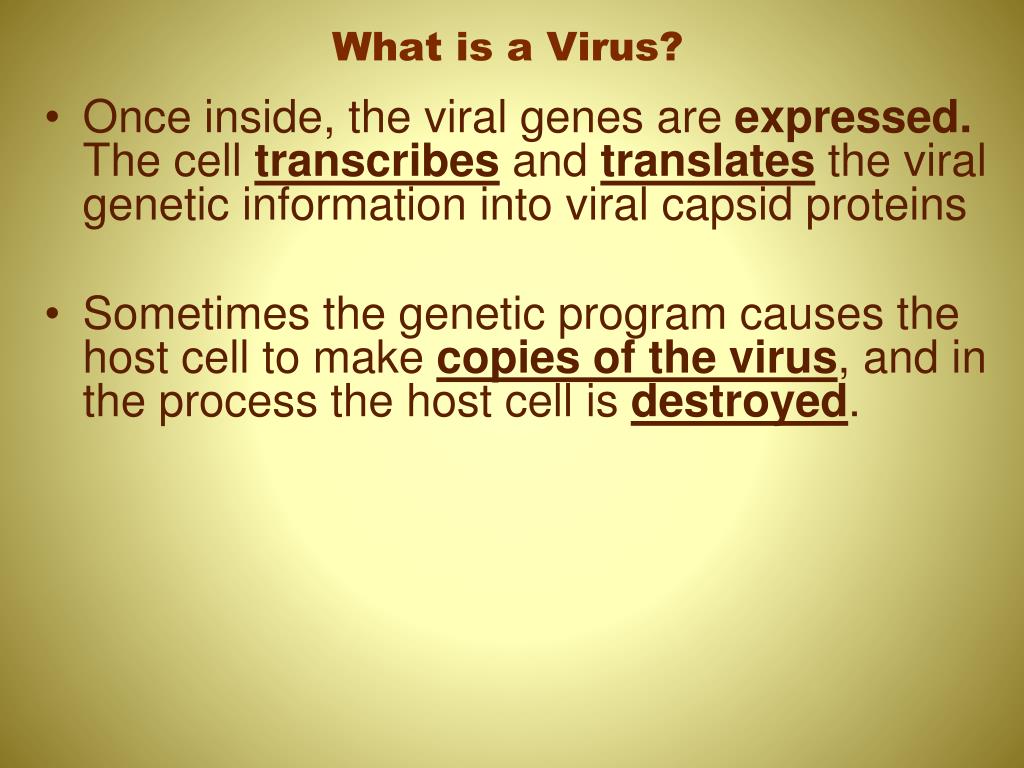 What is a Virus?

• Once inside, the viral genes are expressed. The cell transcribes and translates the viral genetic information into viral capsid proteins

• Sometimes the genetic program causes the host cell to make copies of the virus, and in the process the host cell is destroyed.